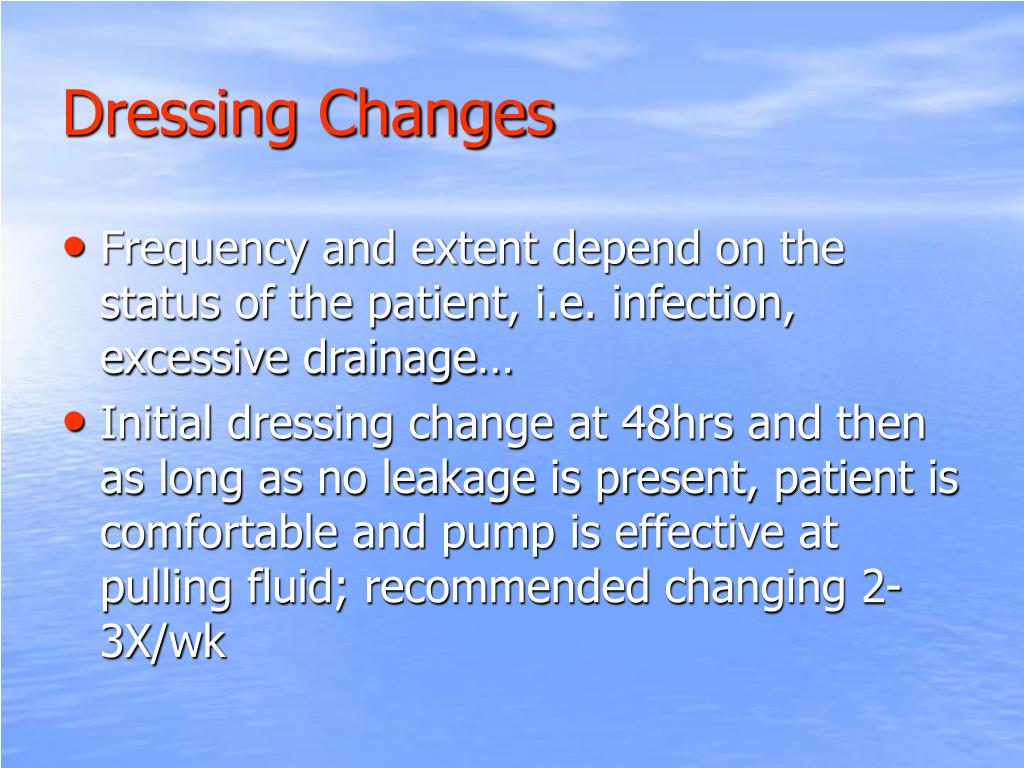 Dressing Changes

• Frequency and extent depend on the status of the patient, i.e. infection, excessive drainage…
• Initial dressing change at 48hrs and then as long as no leakage is present, patient is comfortable and pump is effective at pulling fluid; recommended changing 2-3X/wk